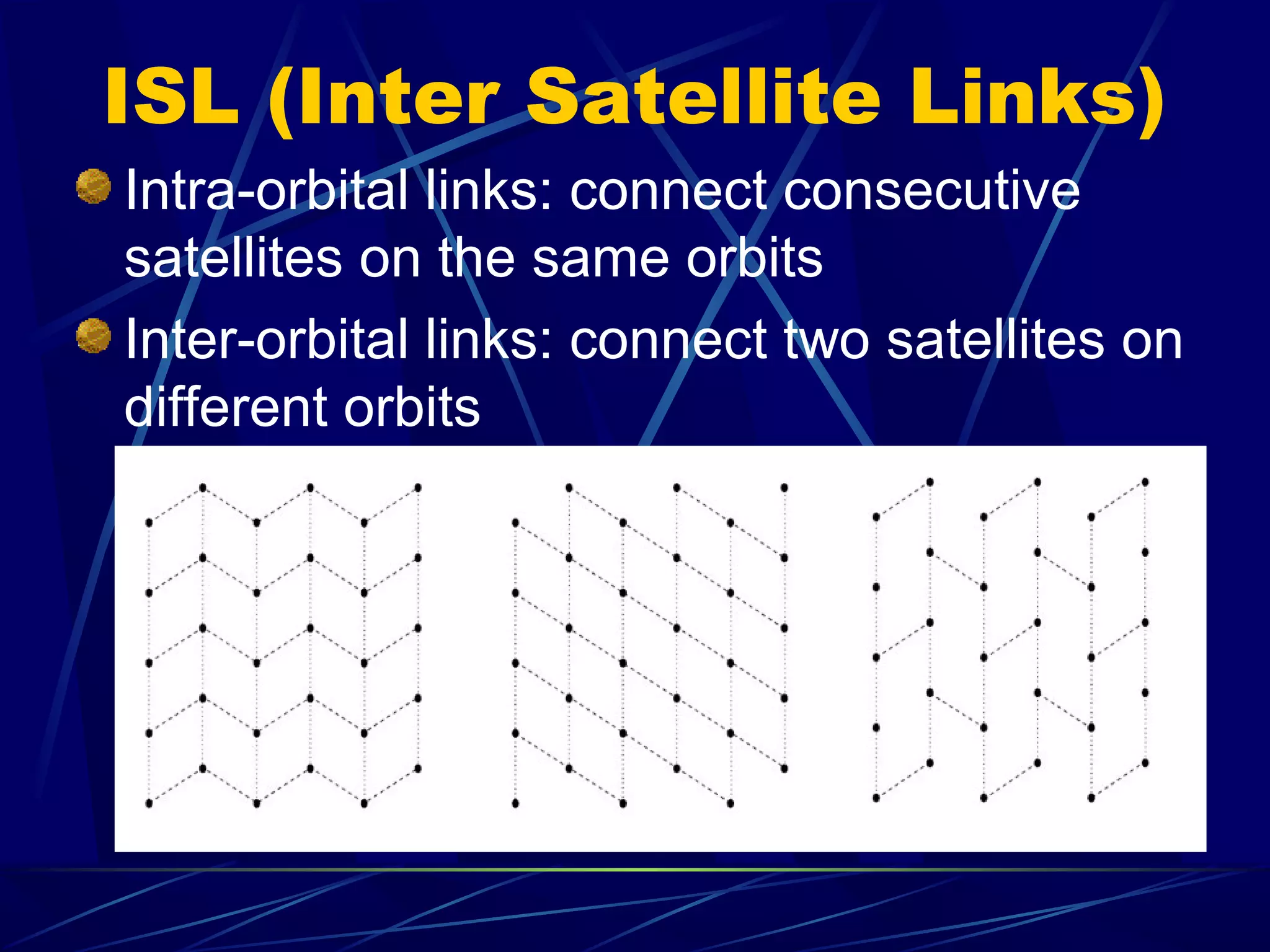 ISL (Inter Satellite Links)

Intra-orbital links: connect consecutive satellites on the same orbits

Inter-orbital links: connect two satellites on different orbits